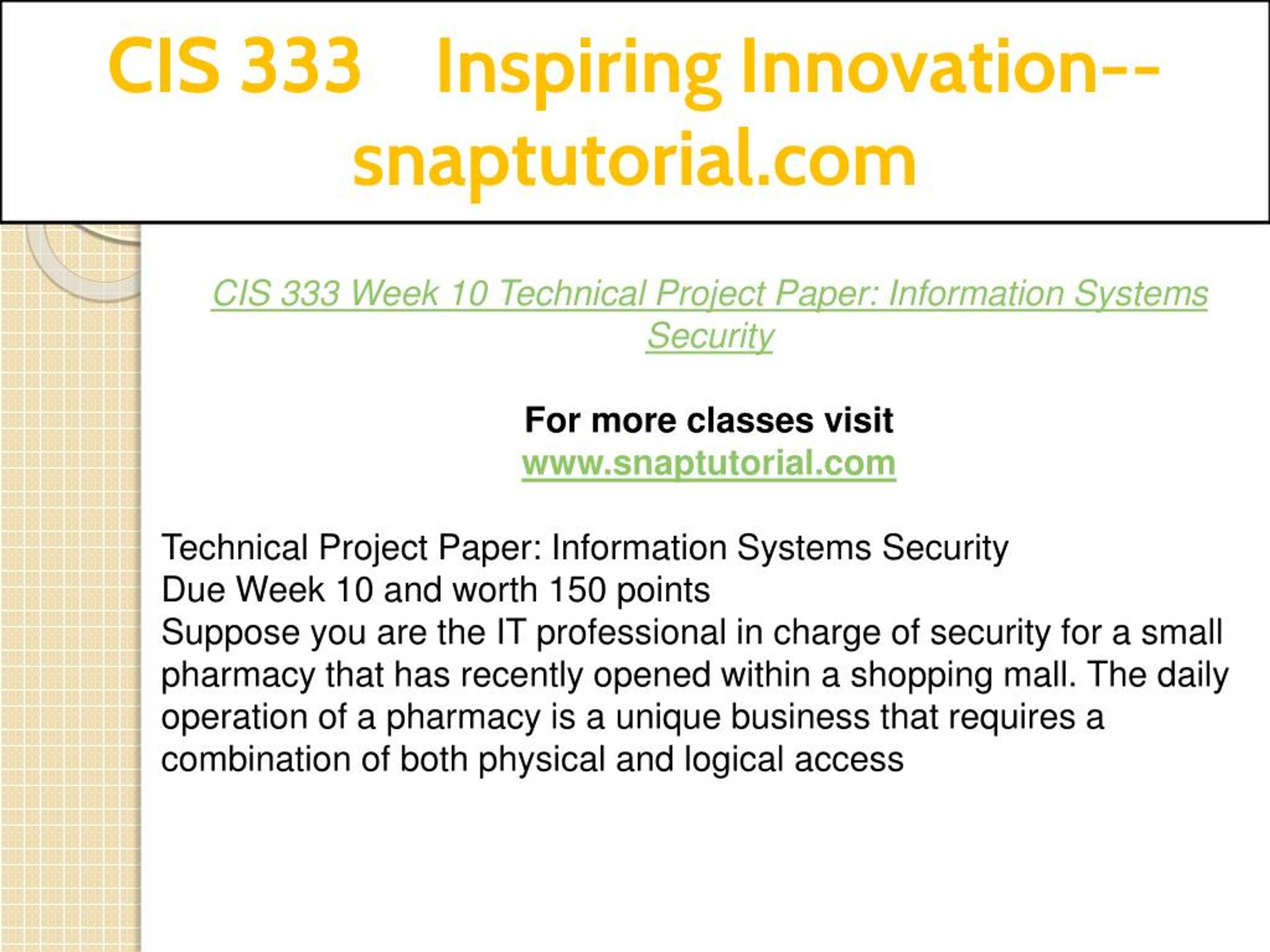 CIS 333 Inspiring Innovation--snaptutorial.com

CIS 333 Week 10 Technical Project Paper: Information Systems Security

For more classes visit
www.snaptutorial.com

Technical Project Paper: Information Systems Security
Due Week 10 and worth 150 points
Suppose you are the IT professional in charge of security for a small pharmacy that has recently opened within a shopping mall. The daily operation of a pharmacy is a unique business that requires a combination of both physical and logical access